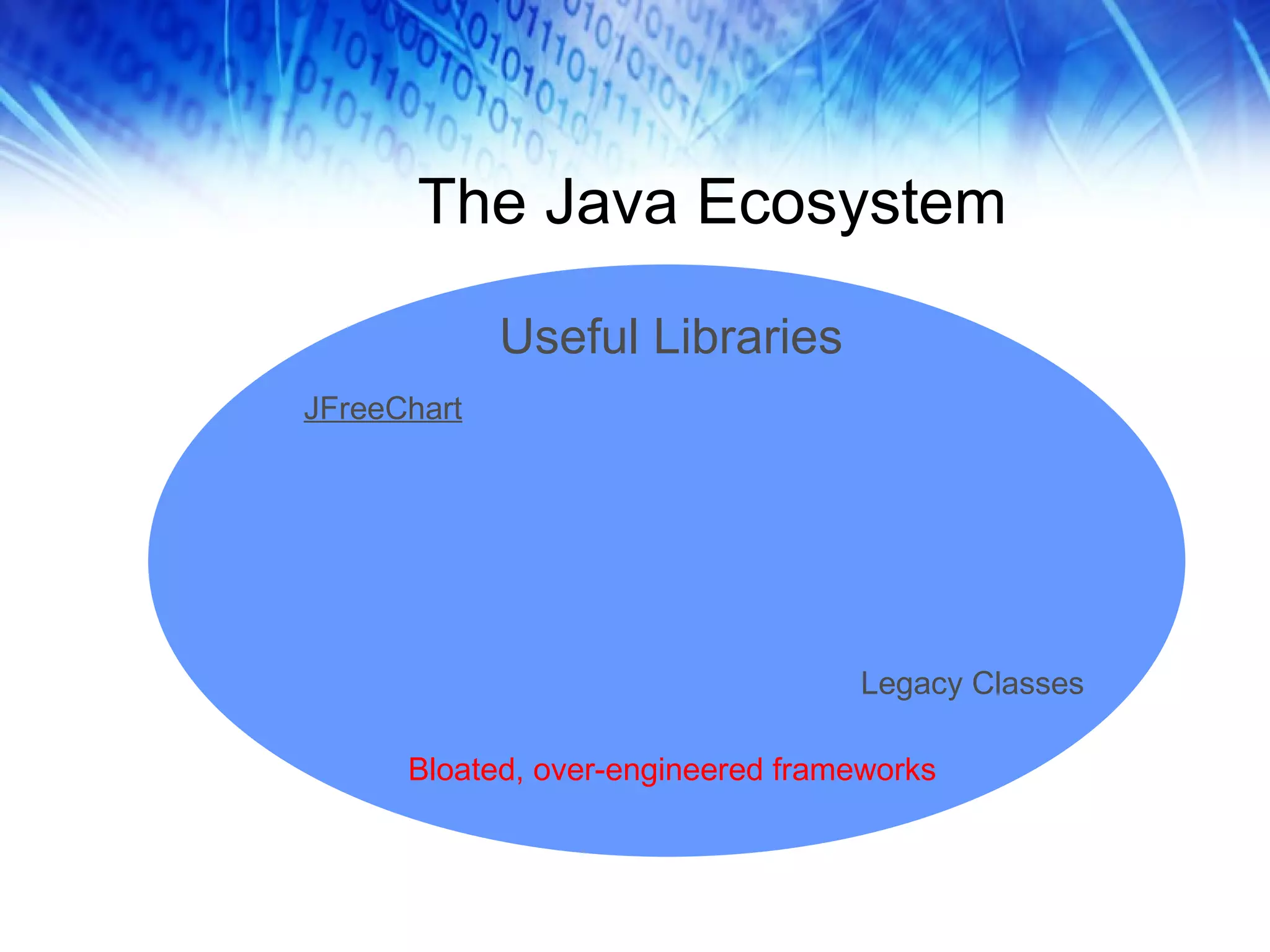 The Java Ecosystem

Useful Libraries

JFreeChart

Legacy Classes

Bloated, over-engineered frameworks